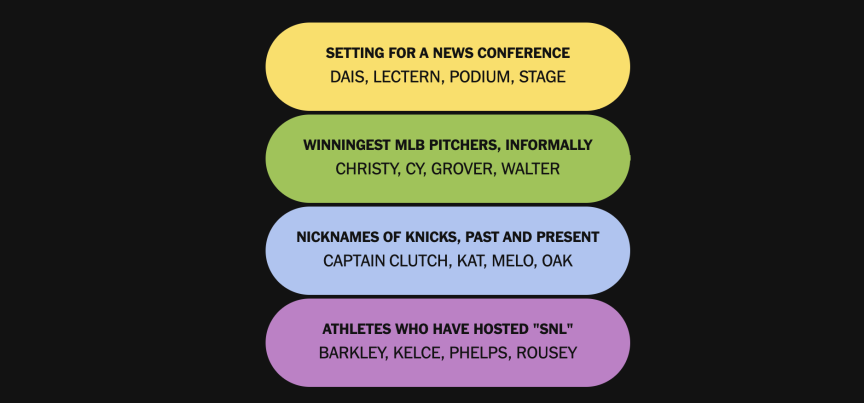 SETTING FOR A NEWS CONFERENCE
DAIS, LECTERN, PODIUM, STAGE

WINNINGEST MLB PITCHERS, INFORMALLY
CHRISTY, CY, GROVER, WALTER

NICKNAMES OF KNICKS, PAST AND PRESENT
CAPTAIN CLUTCH, KAT, MELO, OAK

ATHLETES WHO HAVE HOSTED "SNL"
BARKLEY, KELCE, PHELPS, ROUSEY